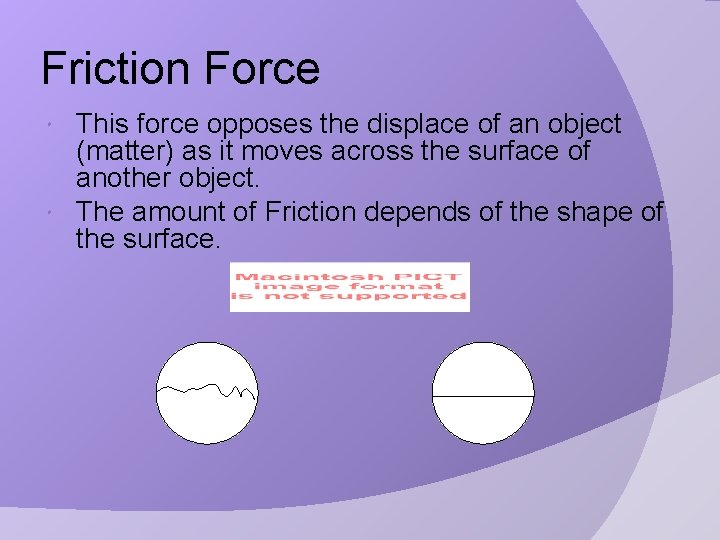 Friction Force

This force opposes the displace of an object (matter) as it moves across the surface of another object.

The amount of Friction depends of the shape of the surface.

Macintosh PICT image format is not supported